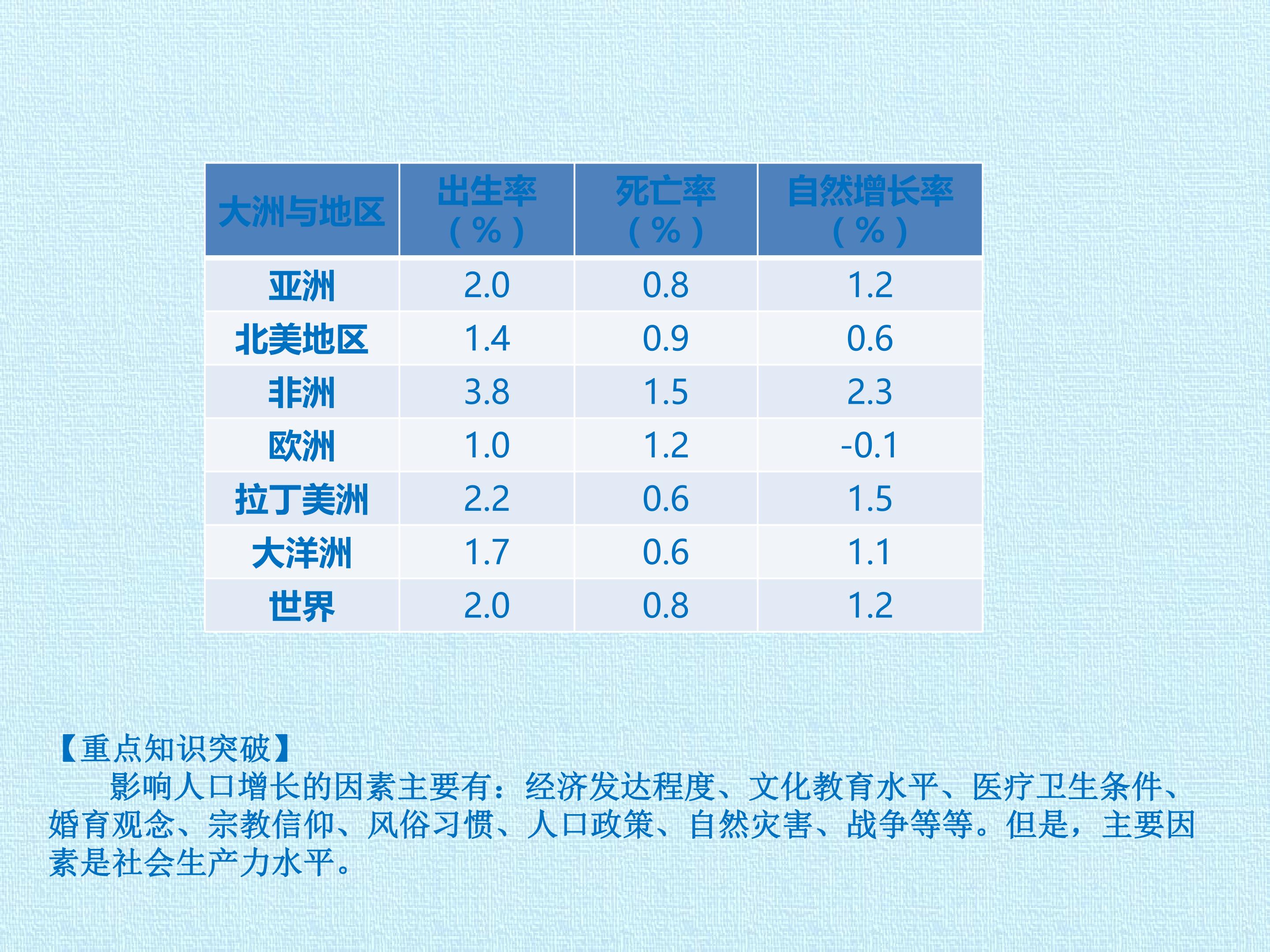 | 大洲与地区 | 出生率（%） | 死亡率（%） | 自然增长率（%） |
|---|---|---|---|
| 亚洲 | 2.0 | 0.8 | 1.2 |
| 北美地区 | 1.4 | 0.9 | 0.6 |
| 非洲 | 3.8 | 1.5 | 2.3 |
| 欧洲 | 1.0 | 1.2 | -0.1 |
| 拉丁美洲 | 2.2 | 0.6 | 1.5 |
| 大洋洲 | 1.7 | 0.6 | 1.1 |
| 世界 | 2.0 | 0.8 | 1.2 |

【重点知识突破】

影响人口增长的因素主要有：经济发达程度、文化教育水平、医疗卫生条件、婚育观念、宗教信仰、风俗习惯、人口政策、自然灾害、战争等等。但是，主要因素是社会生产力水平。